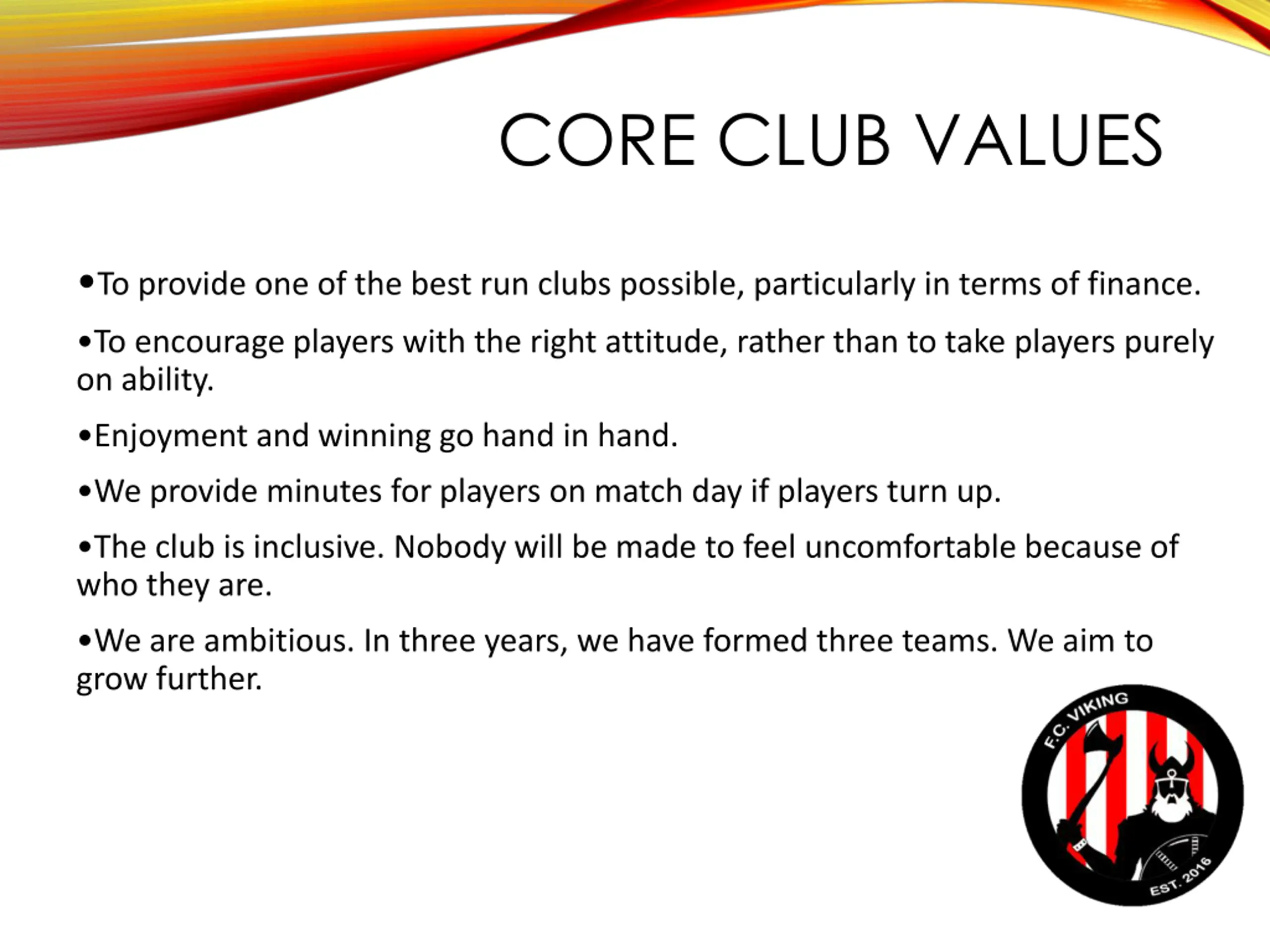 CORE CLUB VALUES

•To provide one of the best run clubs possible, particularly in terms of finance.

•To encourage players with the right attitude, rather than to take players purely on ability.

•Enjoyment and winning go hand in hand.

•We provide minutes for players on match day if players turn up.

•The club is inclusive. Nobody will be made to feel uncomfortable because of who they are.

•We are ambitious. In three years, we have formed three teams. We aim to grow further.

F.C. VIKING
EST. 2016